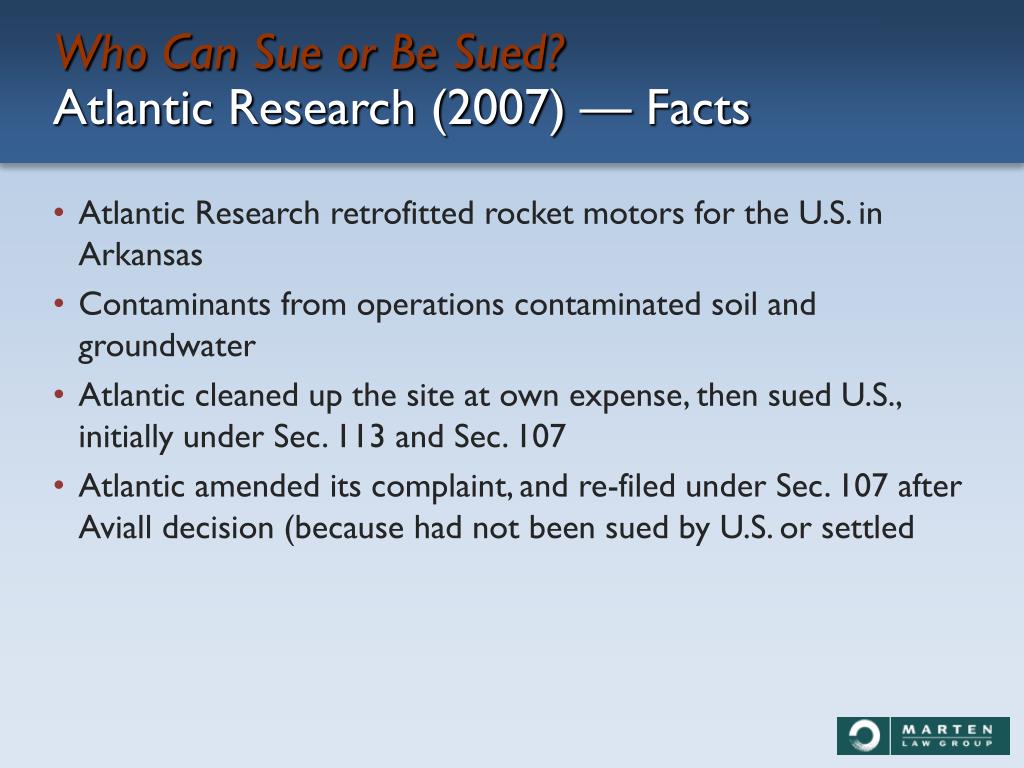 Who Can Sue or Be Sued?
Atlantic Research (2007) — Facts

• Atlantic Research retrofitted rocket motors for the U.S. in Arkansas
• Contaminants from operations contaminated soil and groundwater
• Atlantic cleaned up the site at own expense, then sued U.S., initially under Sec. 113 and Sec. 107
• Atlantic amended its complaint, and re-filed under Sec. 107 after Aviall decision (because had not been sued by U.S. or settled

MARTEN
LAW GROUP